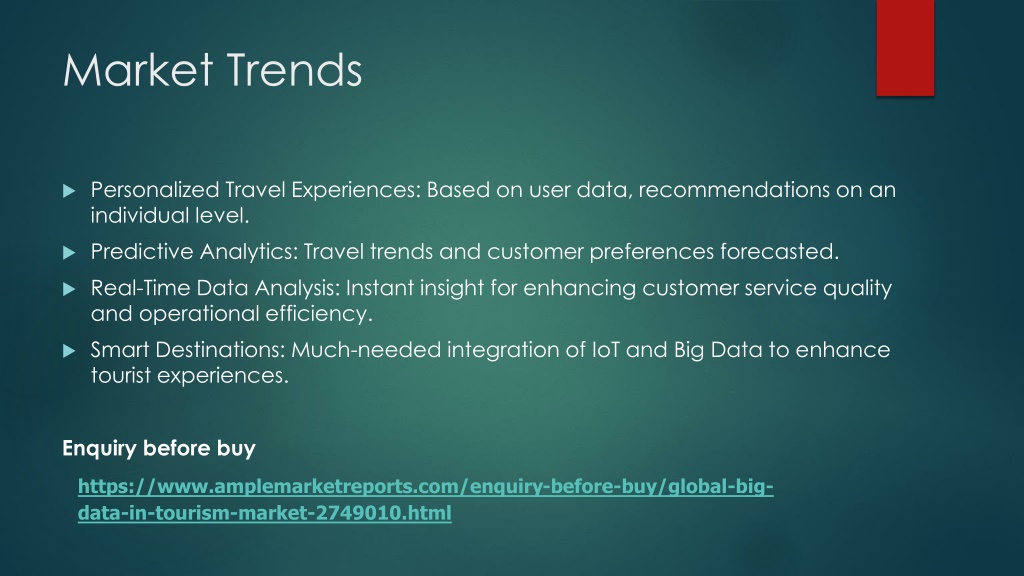 Market Trends

Personalized Travel Experiences: Based on user data, recommendations on an individual level.

Predictive Analytics: Travel trends and customer preferences forecasted.

Real-Time Data Analysis: Instant insight for enhancing customer service quality and operational efficiency.

Smart Destinations: Much-needed integration of IoT and Big Data to enhance tourist experiences.

Enquiry before buy

https://www.amplemarketreports.com/enquiry-before-buy/global-big-data-in-tourism-market-2749010.html